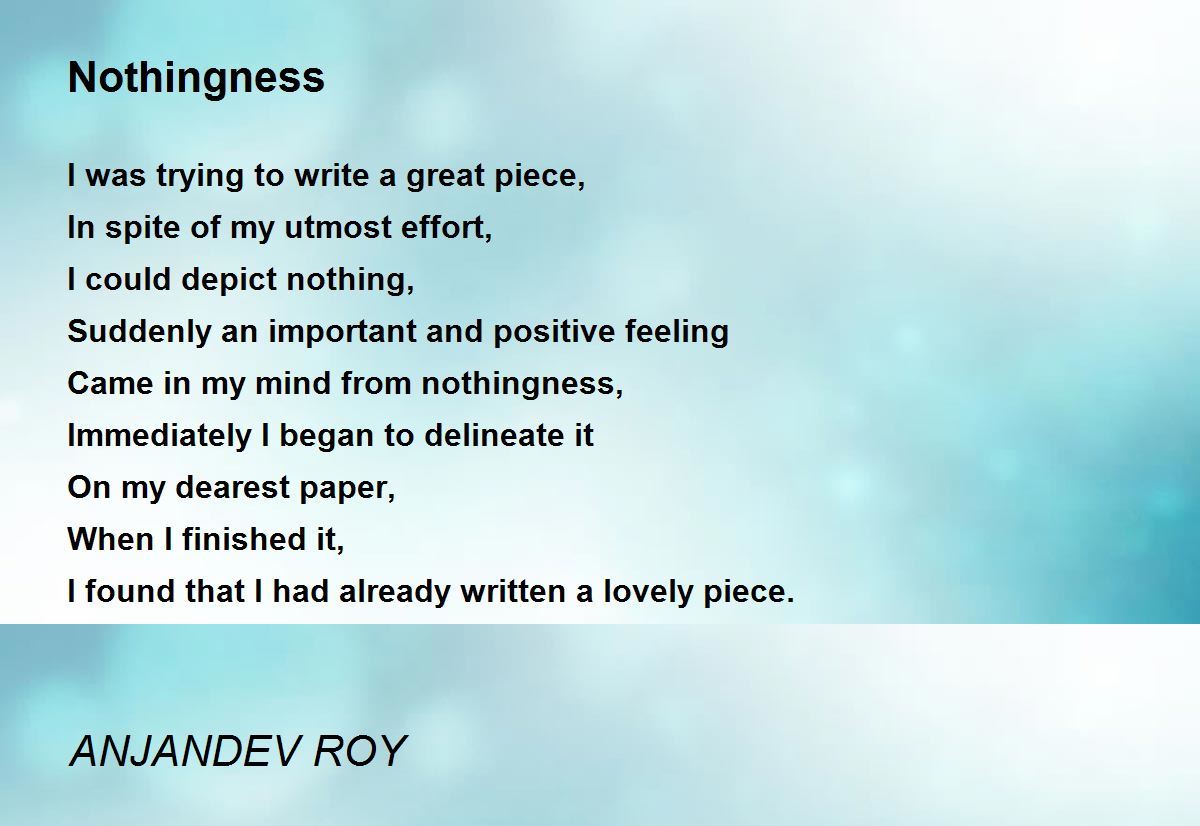 Nothingness

I was trying to write a great piece,
In spite of my utmost effort,
I could depict nothing,
Suddenly an important and positive feeling
Came in my mind from nothingness,
Immediately I began to delineate it
On my dearest paper,
When I finished it,
I found that I had already written a lovely piece.

ANJANDEV ROY